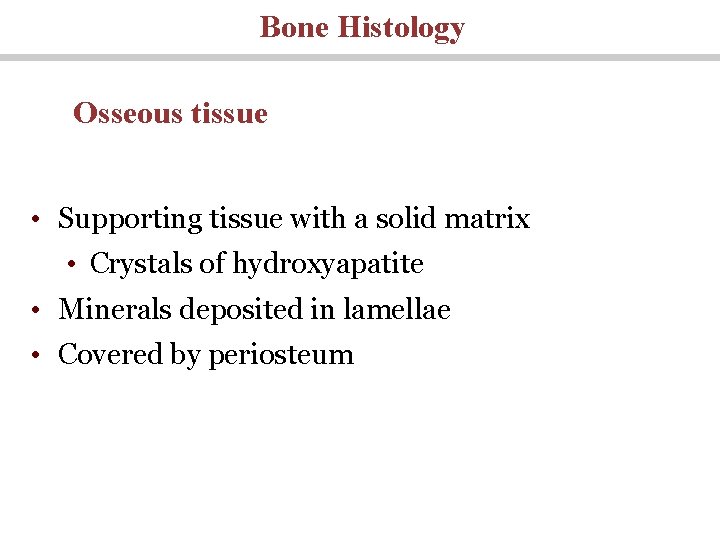 Bone Histology

Osseous tissue

• Supporting tissue with a solid matrix
  • Crystals of hydroxyapatite
• Minerals deposited in lamellae
• Covered by periosteum